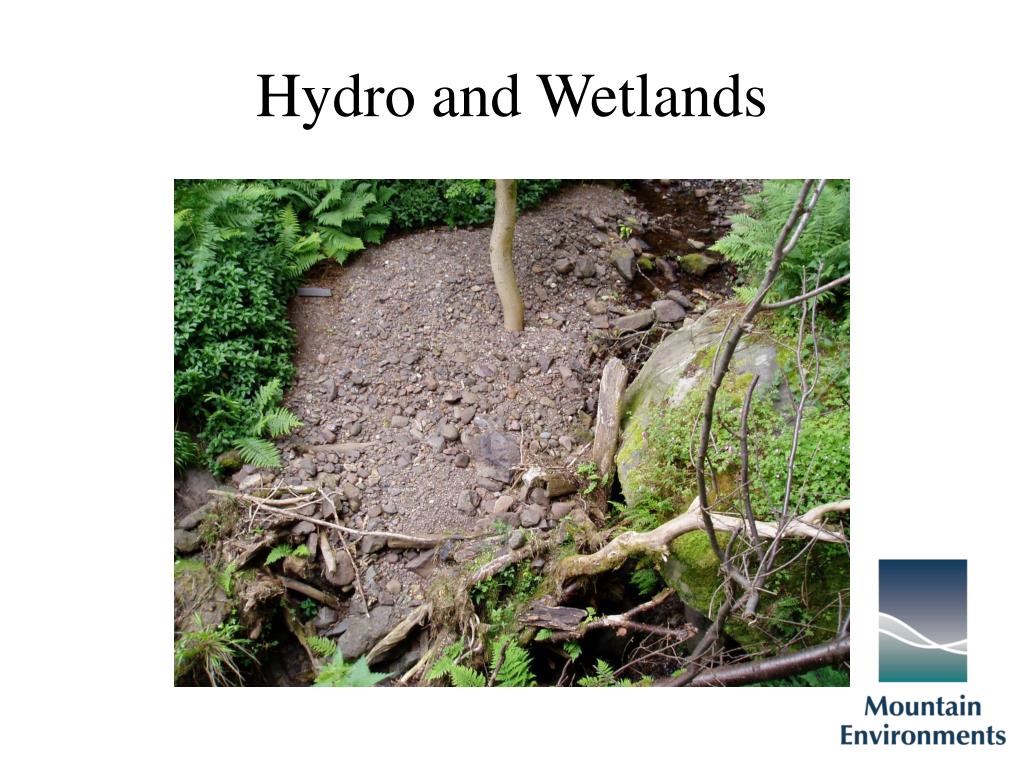 Hydro and Wetlands

Mountain Environments